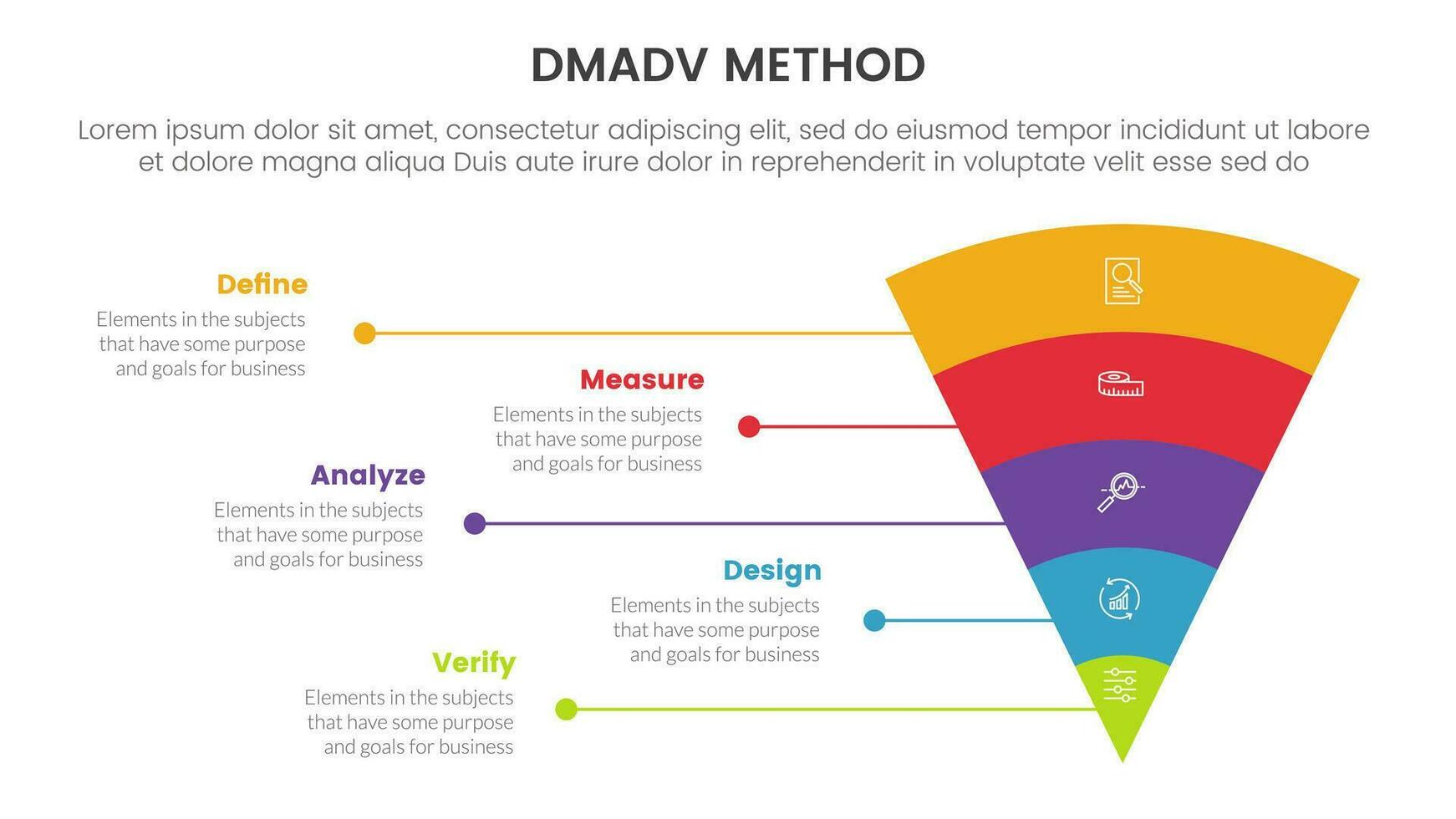 DMADV METHOD

Lorem ipsum dolor sit amet, consectetur adipiscing elit, sed do eiusmod tempor incididunt ut labore et dolore magna aliqua Duis aute irure dolor in reprehenderit in voluptate velit esse sed do

Define
Elements in the subjects that have some purpose and goals for business

Measure
Elements in the subjects that have some purpose and goals for business

Analyze
Elements in the subjects that have some purpose and goals for business

Design
Elements in the subjects that have some purpose and goals for business

Verify
Elements in the subjects that have some purpose and goals for business